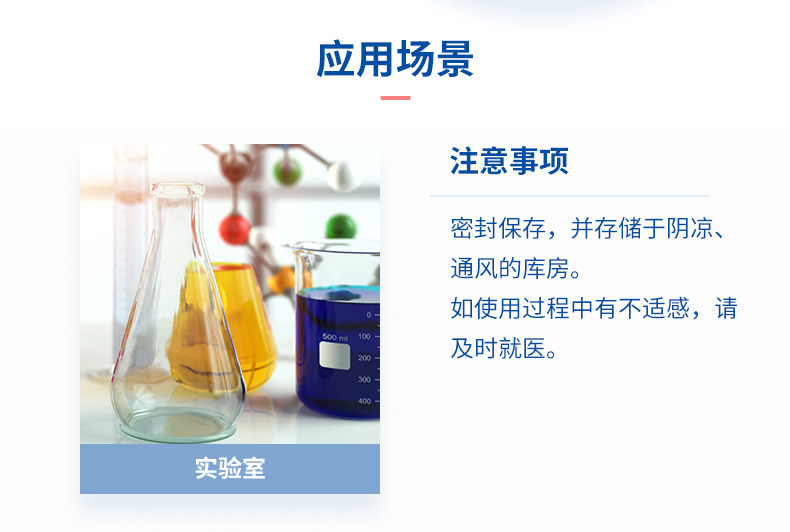 应用场景

500 ml
0
100
200
300
400

实验室

注意事项

密封保存，并存储于阴凉、通风的库房。
如使用过程中有不适感，请及时就医。